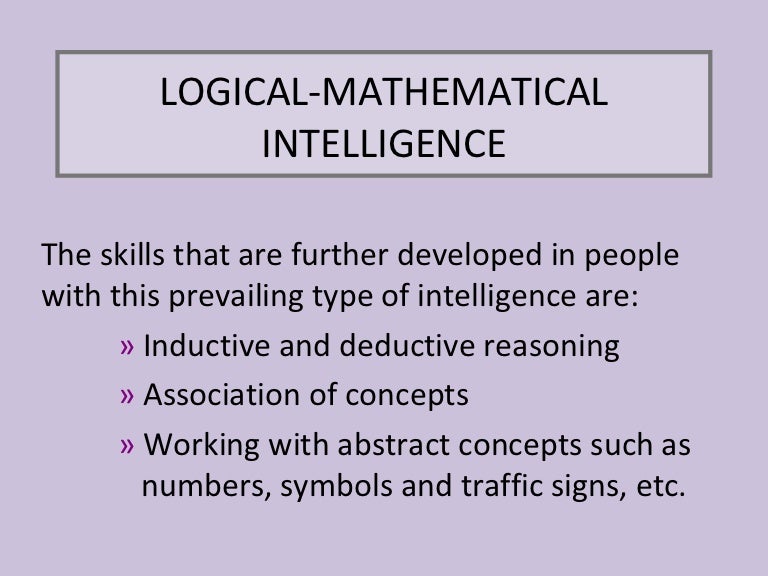 LOGICAL-MATHEMATICAL INTELLIGENCE

The skills that are further developed in people with this prevailing type of intelligence are:

» Inductive and deductive reasoning

» Association of concepts

» Working with abstract concepts such as numbers, symbols and traffic signs, etc.